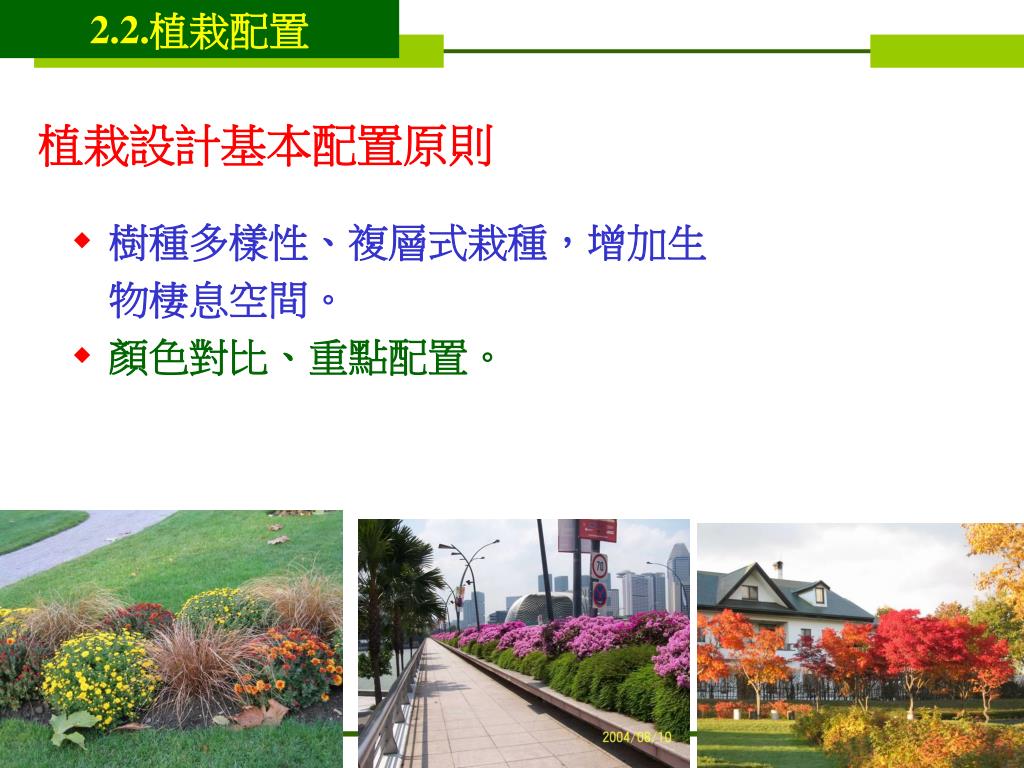 2.2.植栽配置

植栽設計基本配置原則

◆ 樹種多樣性、複層式栽種，增加生物棲息空間。
◆ 顏色對比、重點配置。

70

2004/08/10